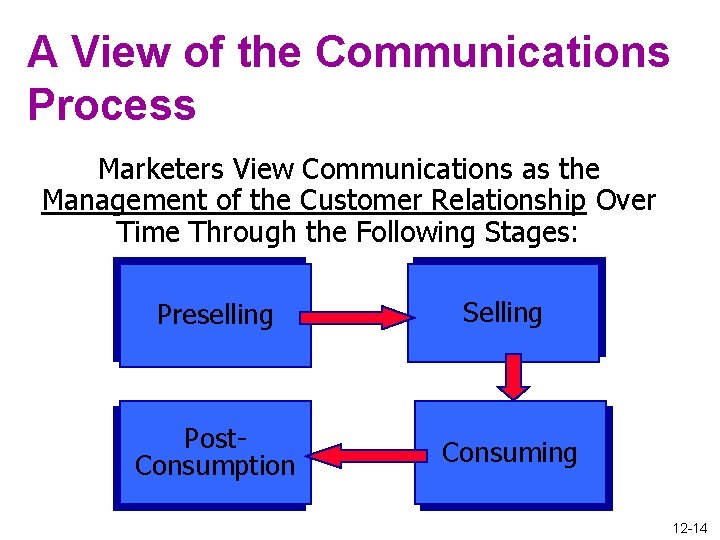 A View of the Communications Process

Marketers View Communications as the Management of the Customer Relationship Over Time Through the Following Stages:

Preselling

Selling

Consuming

Post-Consumption

12-14